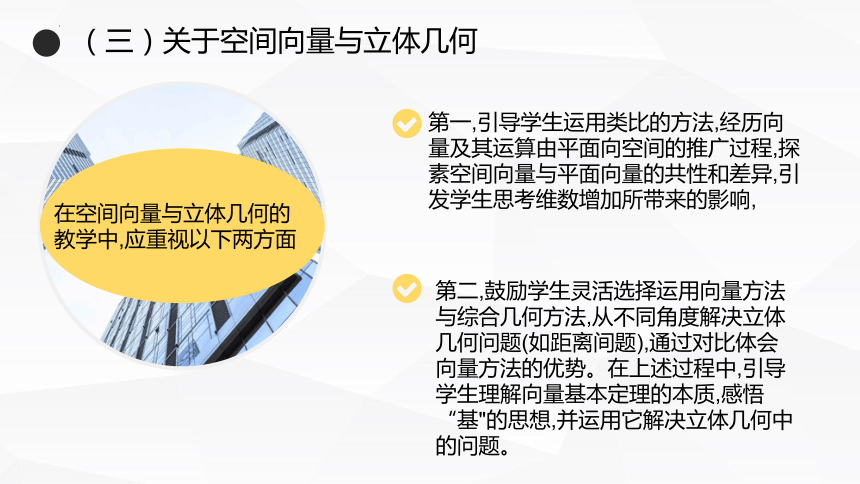 （三）关于空间向量与立体几何

在空间向量与立体几何的教学中,应重视以下两方面

第一,引导学生运用类比的方法,经历向量及其运算由平面向空间的推广过程,探索空间向量与平面向量的共性和差异,引发学生思考维数增加所带来的影响,

第二,鼓励学生灵活选择运用向量方法与综合几何方法,从不同角度解决立体几何问题(如距离问题),通过对比体会向量方法的优势。在上述过程中,引导学生理解向量基本定理的本质,感悟“基"的思想,并运用它解决立体几何中的问题。